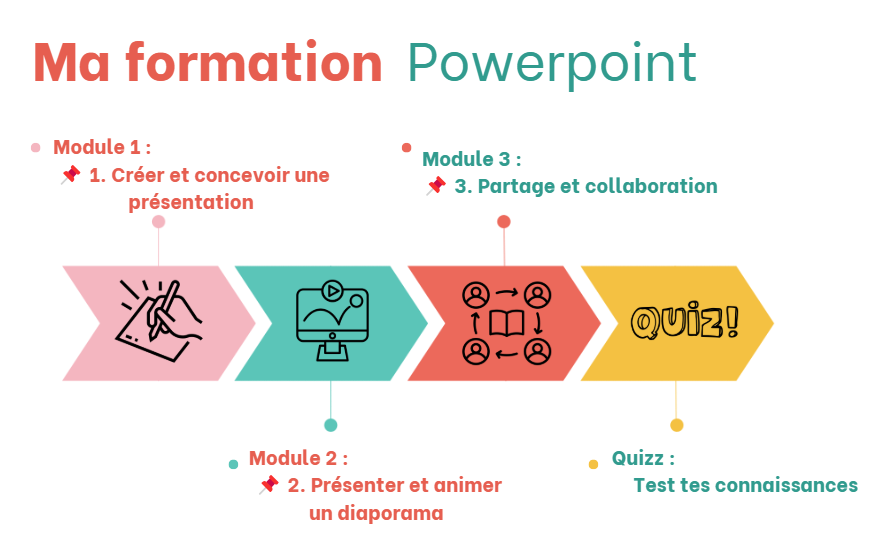 Ma formation Powerpoint

Module 1 :
📌 1. Créer et concevoir une présentation

Module 3 :
📌 3. Partage et collaboration

QUIZ!

Module 2 :
📌 2. Présenter et animer un diaporama

Quizz :
Test tes connaissances